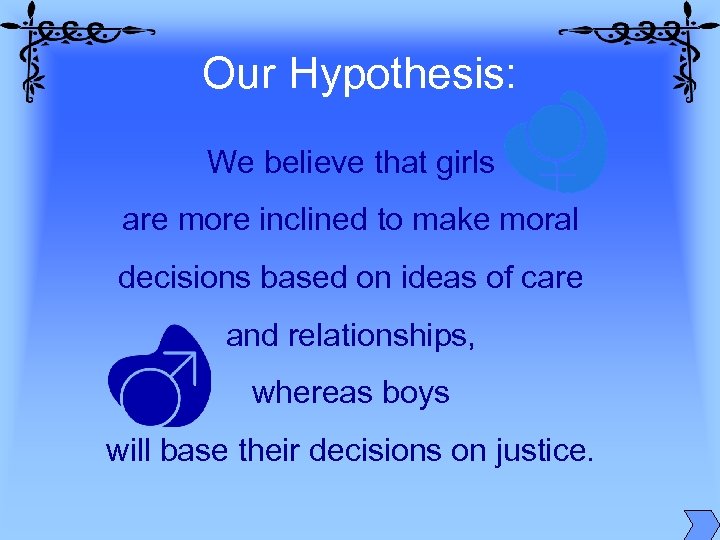 Our Hypothesis:

We believe that girls are more inclined to make moral decisions based on ideas of care and relationships, whereas boys will base their decisions on justice.